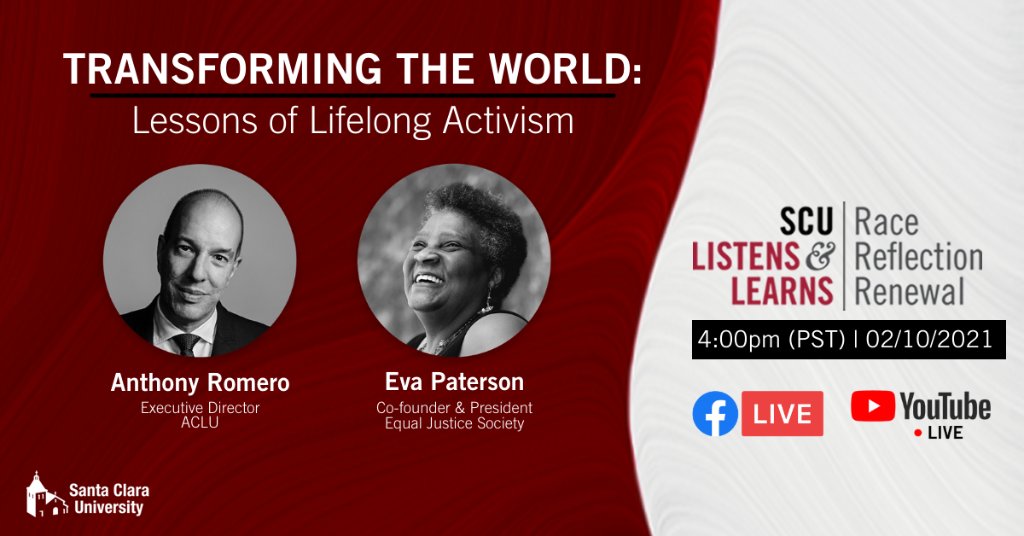 TRANSFORMING THE WORLD:
Lessons of Lifelong Activism

Anthony Romero
Executive Director
ACLU

Eva Paterson
Co-founder & President
Equal Justice Society

Santa Clara University

SCU LISTENS & LEARNS
Race
Reflection
Renewal

4:00pm (PST) | 02/10/2021

LIVE

YouTube
LIVE